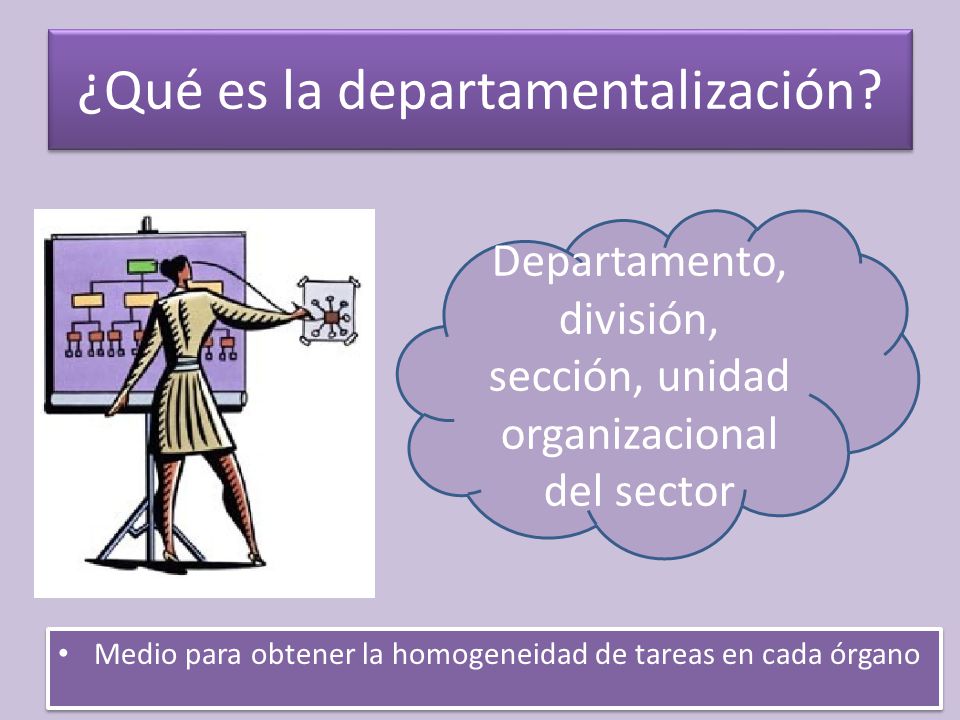 ¿Qué es la departamentalización?

Departamento, división, sección, unidad organizacional del sector

• Medio para obtener la homogeneidad de tareas en cada órgano